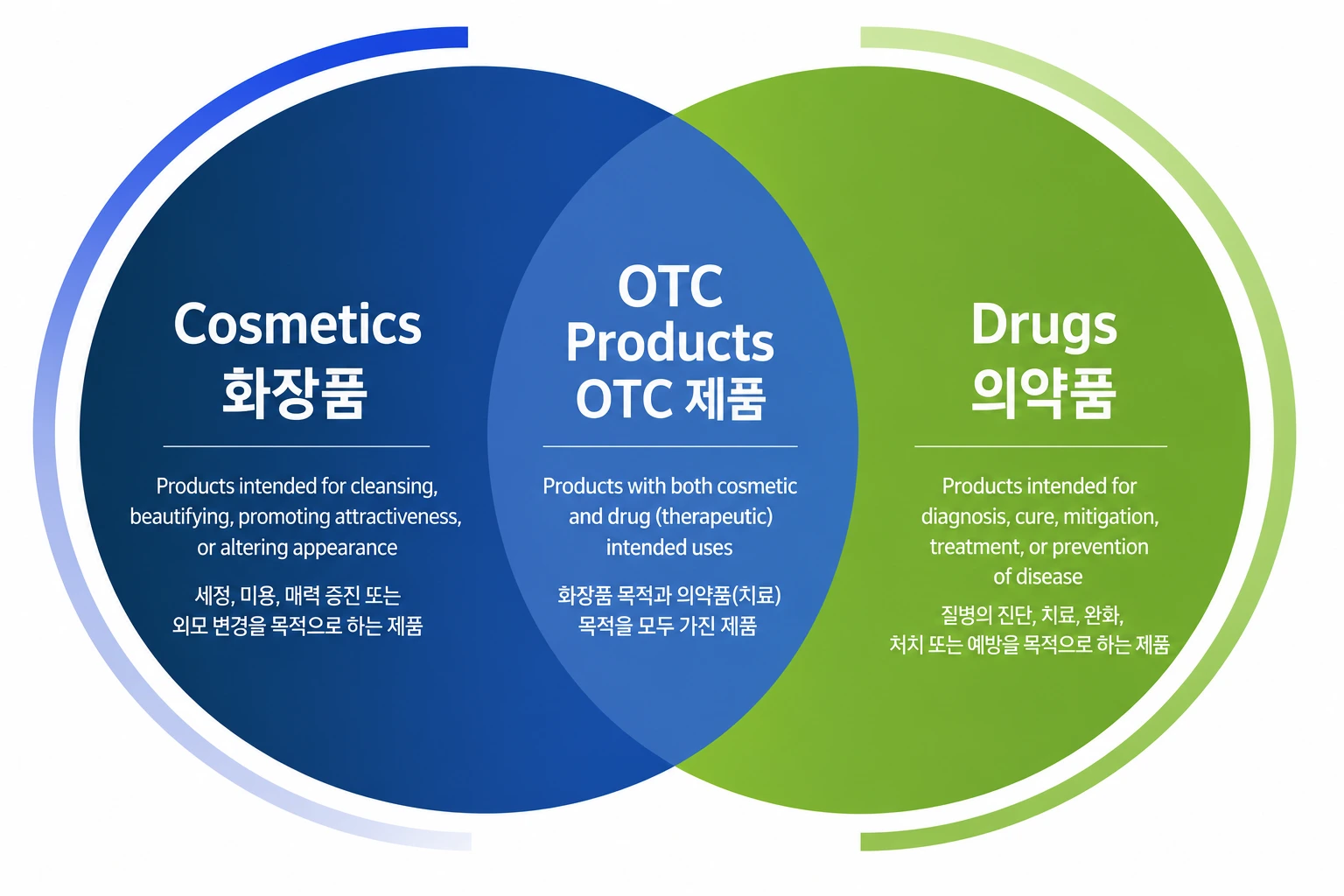 Cosmetics
화장품

Products intended for cleansing, beautifying, promoting attractiveness, or altering appearance

세정, 미용, 매력 증진 또는 외모 변경을 목적으로 하는 제품

OTC
Products
OTC 제품

Products with both cosmetic and drug (therapeutic) intended uses

화장품 목적과 의약품(치료) 목적을 모두 가진 제품

Drugs
의약품

Products intended for diagnosis, cure, mitigation, treatment, or prevention of disease

질병의 진단, 치료, 완화, 처치 또는 예방을 목적으로 하는 제품